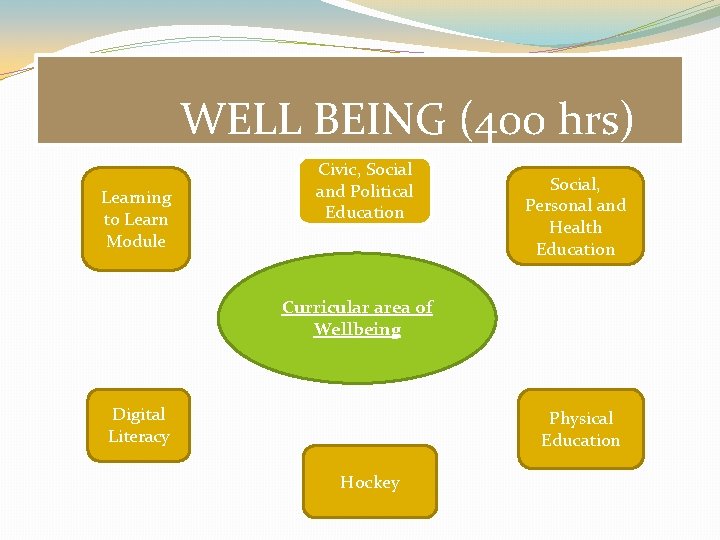 WELL BEING (400 hrs)

Learning to Learn Module

Civic, Social and Political Education

Social, Personal and Health Education

Curricular area of Wellbeing

Digital Literacy

Hockey

Physical Education